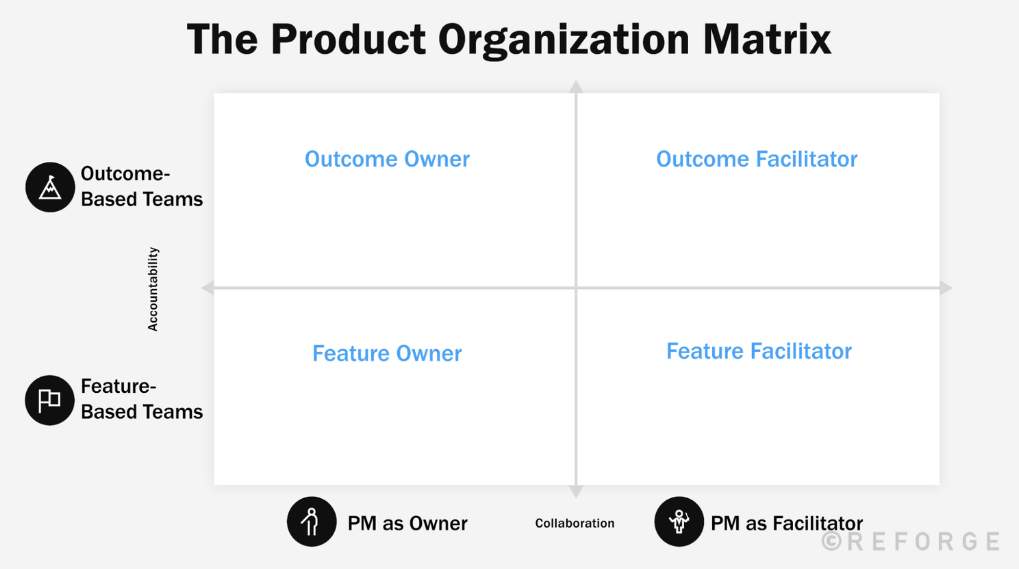 The Product Organization Matrix

Outcome-Based Teams

Accountability

Feature-Based Teams

Outcome Owner

Outcome Facilitator

Feature Owner

Feature Facilitator

PM as Owner

Collaboration

PM as Facilitator

©REFORGE